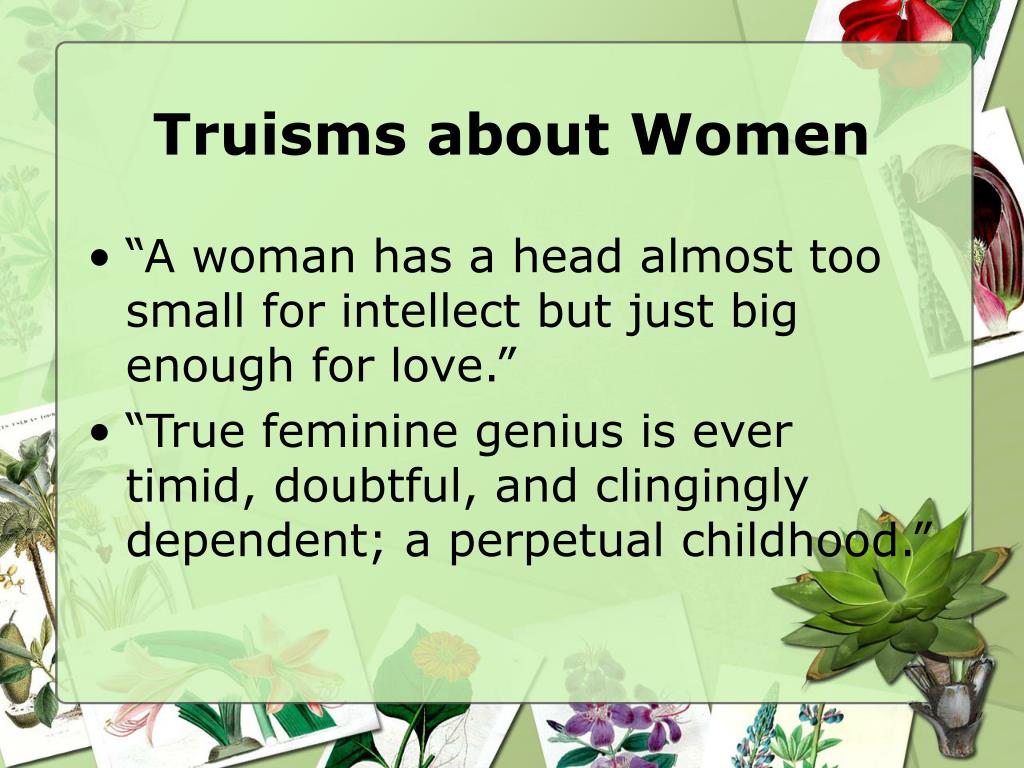 Truisms about Women

• “A woman has a head almost too small for intellect but just big enough for love.”
• “True feminine genius is ever timid, doubtful, and clingingly dependent; a perpetual childhood.”